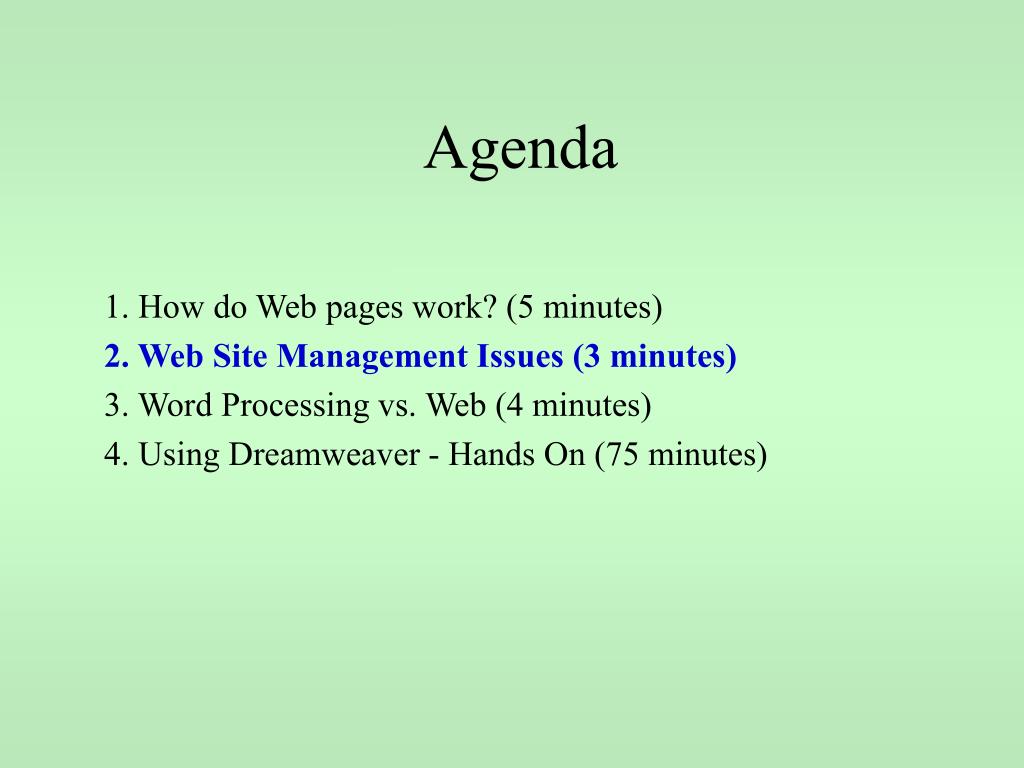 Agenda

1. How do Web pages work? (5 minutes)
2. Web Site Management Issues (3 minutes)
3. Word Processing vs. Web (4 minutes)
4. Using Dreamweaver - Hands On (75 minutes)